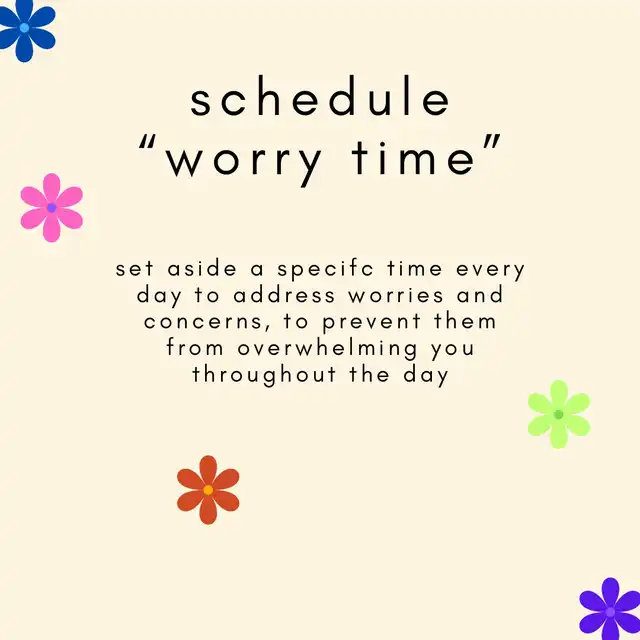 schedule
“worry time”

set aside a specifc time every day to address worries and concerns, to prevent them from overwhelming you throughout the day